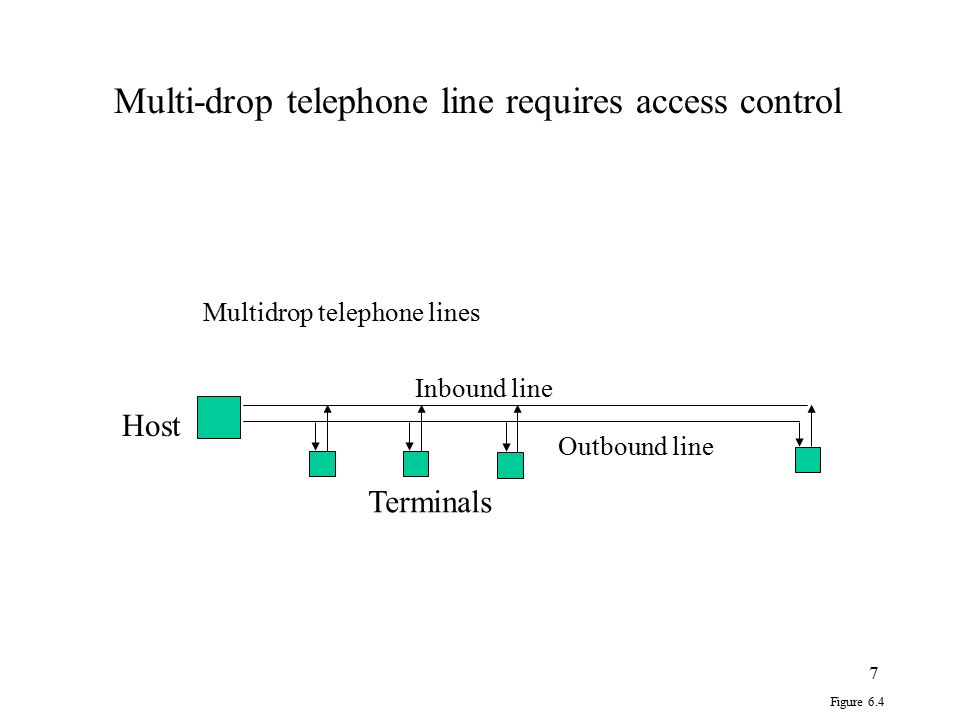 Multi-drop telephone line requires access control

Multidrop telephone lines

Inbound line

Host

Outbound line

Terminals

7

Figure 6.4